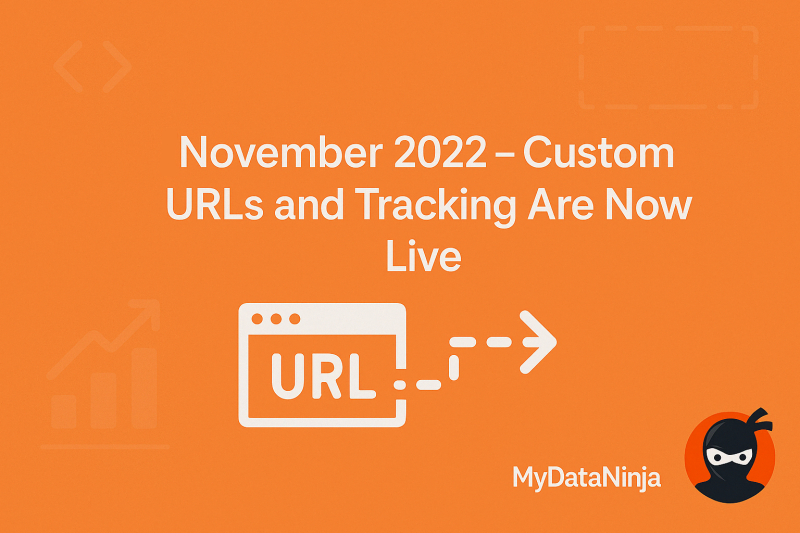 November 2022 – Custom URLs and Tracking Are Now Live

URL

MyDataNinja